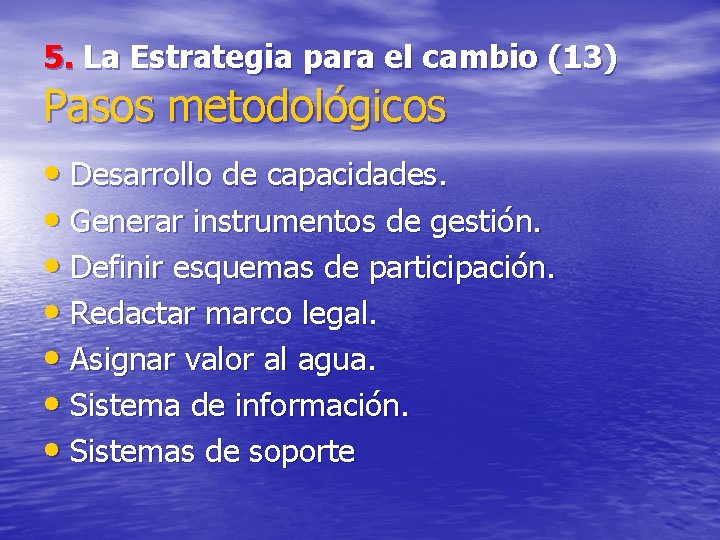 5. La Estrategia para el cambio (13)

Pasos metodológicos

• Desarrollo de capacidades.
• Generar instrumentos de gestión.
• Definir esquemas de participación.
• Redactar marco legal.
• Asignar valor al agua.
• Sistema de información.
• Sistemas de soporte